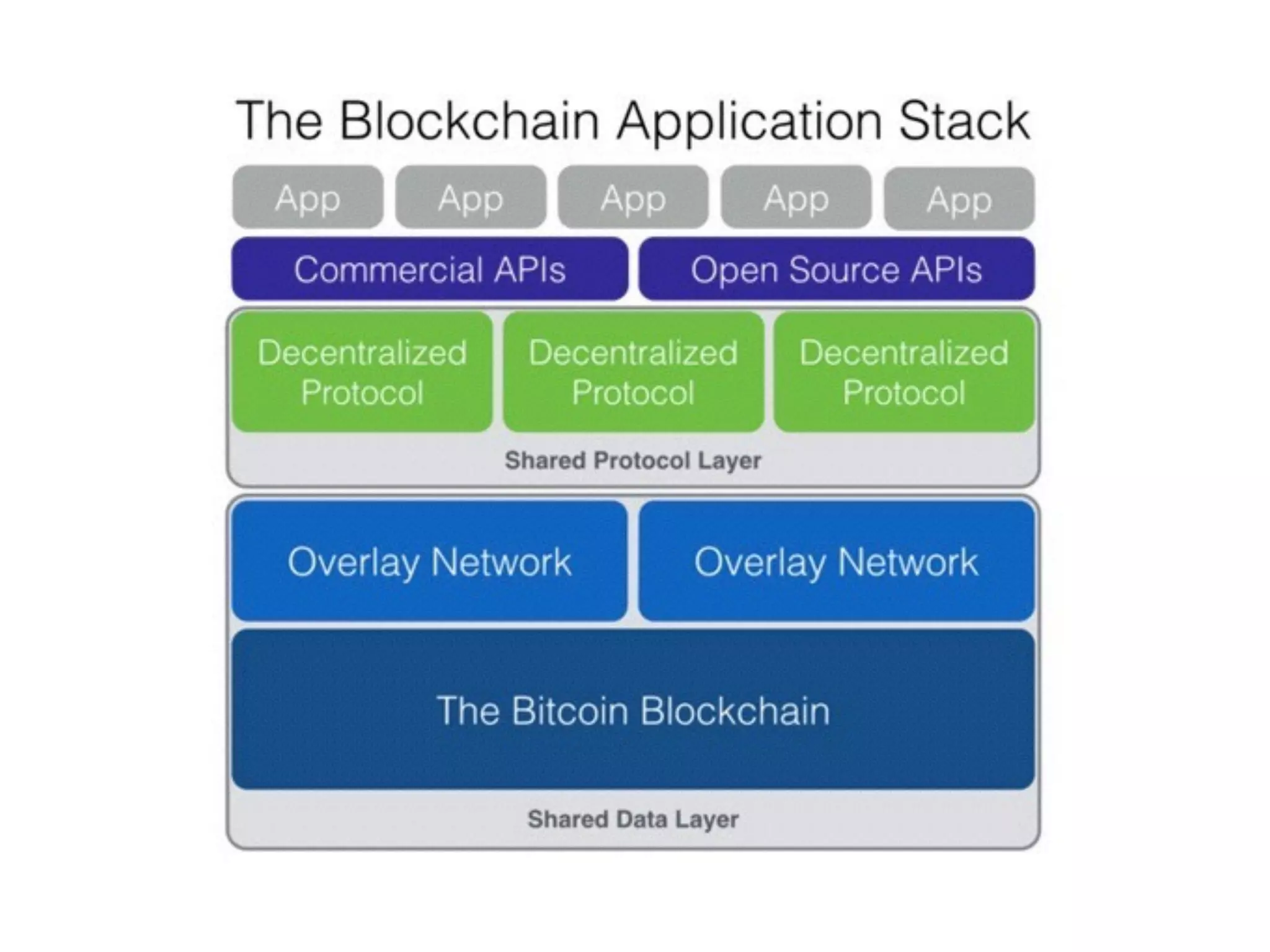 The Blockchain Application Stack

App App App App App

Commercial APIs

Open Source APIs

Decentralized Protocol

Decentralized Protocol

Decentralized Protocol

Shared Protocol Layer

Overlay Network

Overlay Network

The Bitcoin Blockchain

Shared Data Layer